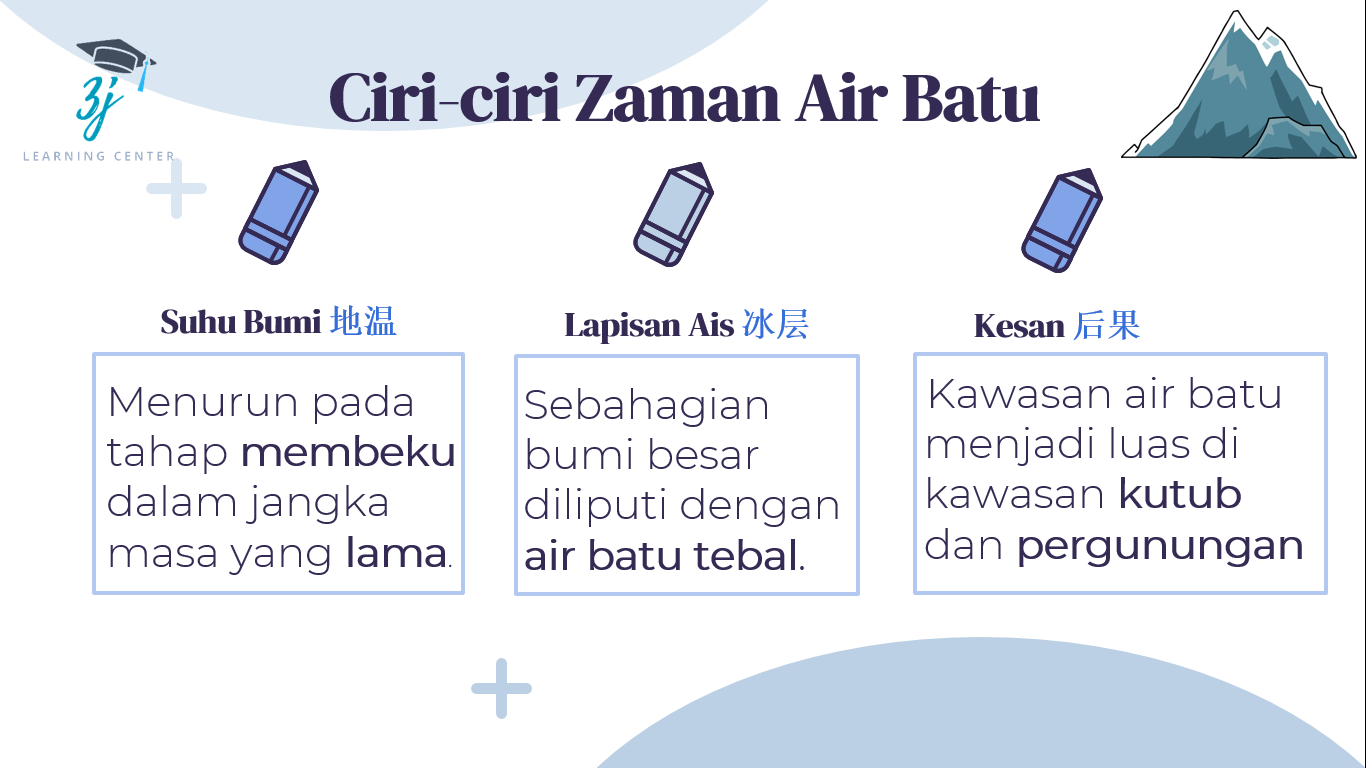 3j
LEARNING CENTER

Ciri-ciri Zaman Air Batu

Suhu Bumi 地温

Menurun pada tahap membeku dalam jangka masa yang lama.

Lapisan Ais 冰层

Sebahagian bumi besar diliputi dengan air batu tebal.

Kesan 后果

Kawasan air batu menjadi luas di kawasan kutub dan pergunungan